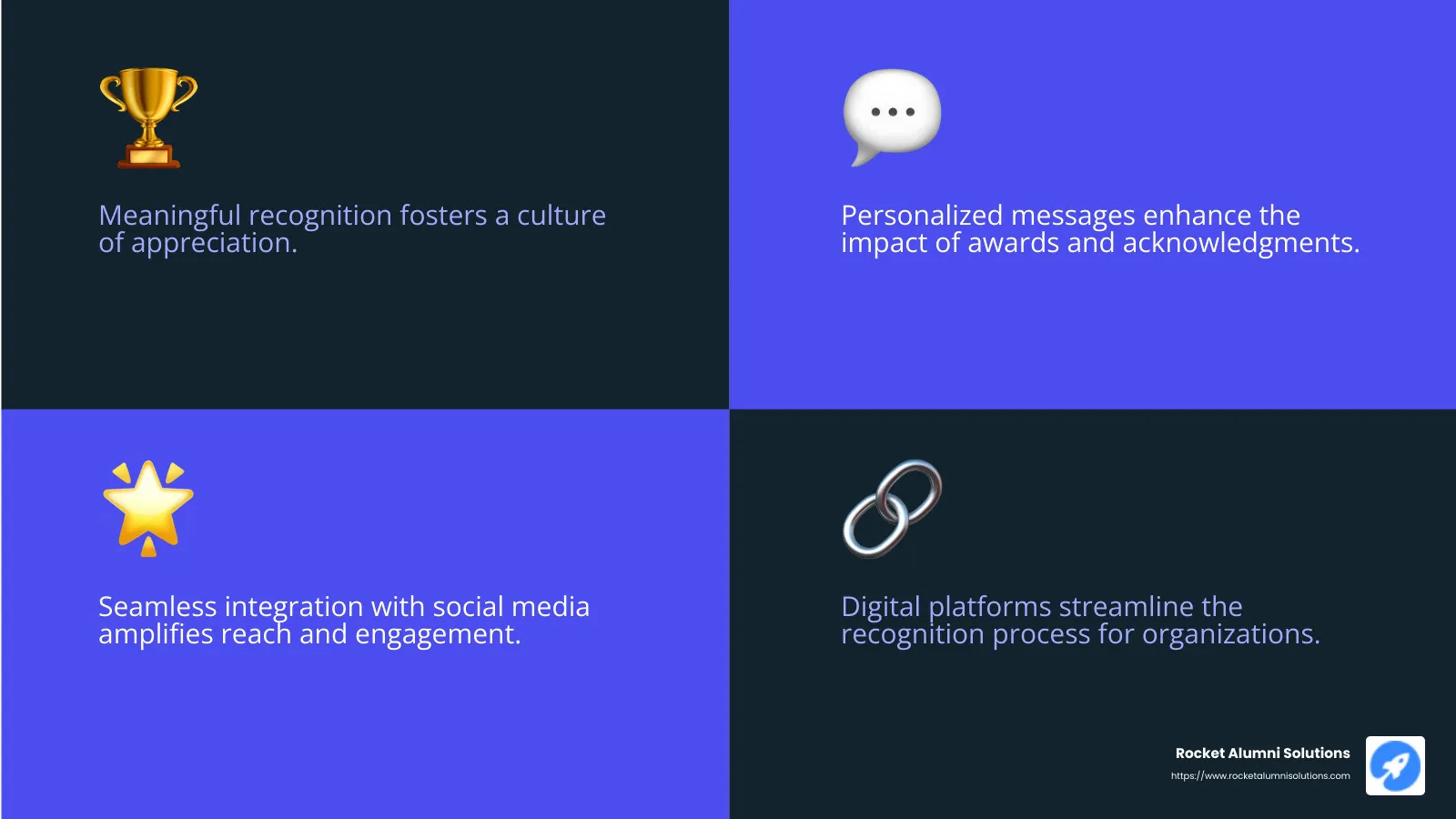 Meaningful recognition fosters a culture of appreciation.

Personalized messages enhance the impact of awards and acknowledgments.

Seamless integration with social media amplifies reach and engagement.

Digital platforms streamline the recognition process for organizations.

Rocket Alumni Solutions
https://www.rocketalumnisolutions.com